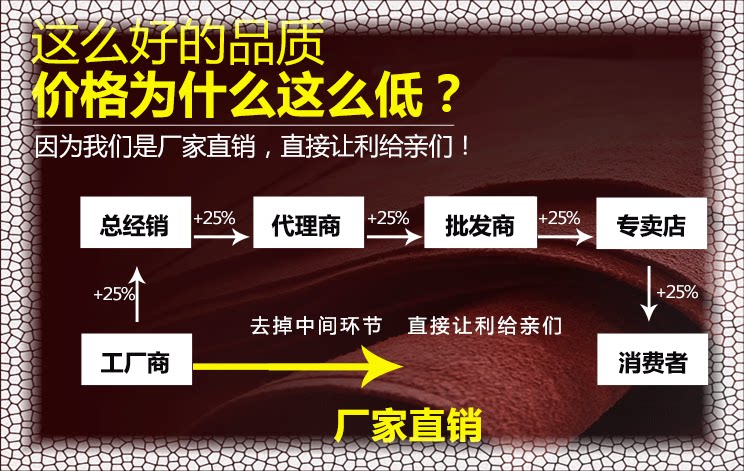 这么好的品质
价格为什么这么低？
因为我们是厂家直销，直接让利给亲们！

总经销 +25% 代理商 +25% 批发商 +25% 专卖店

+25%

+25%

工厂商

去掉中间环节　直接让利给亲们

消费者

厂家直销